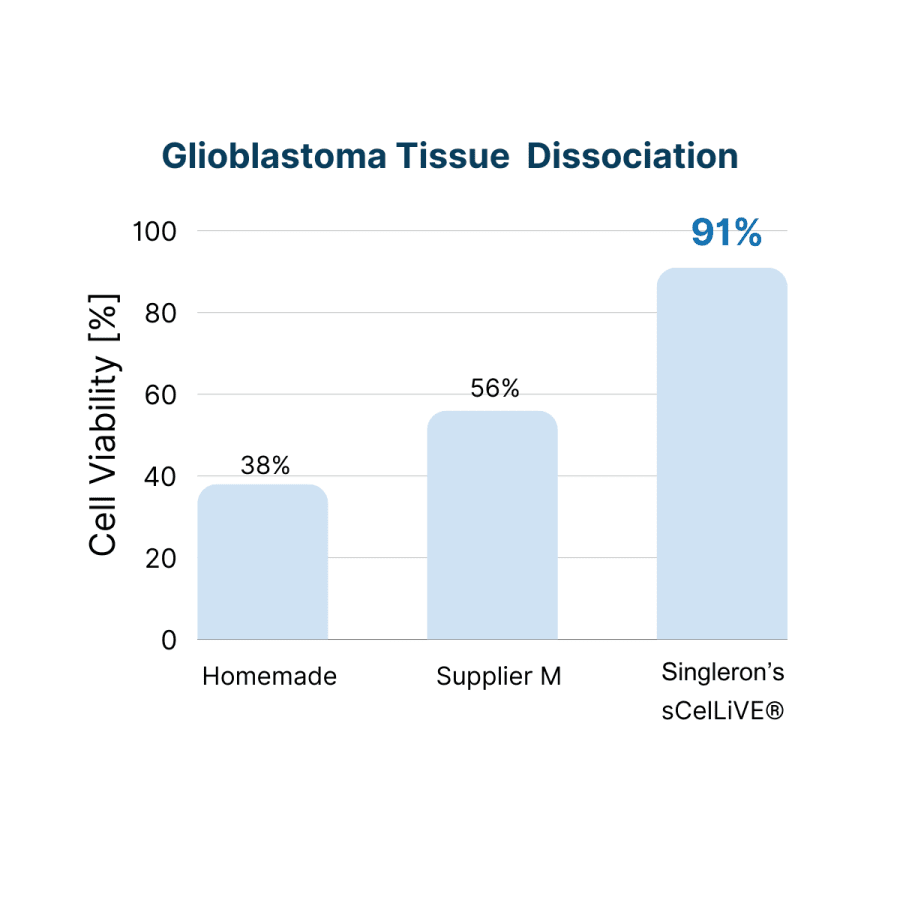 Glioblastoma Tissue Dissociation

Cell Viability [%]

100
80
60
40
20
0

38%
56%
91%

Homemade
Supplier M
Singleron's sCelLiVE®